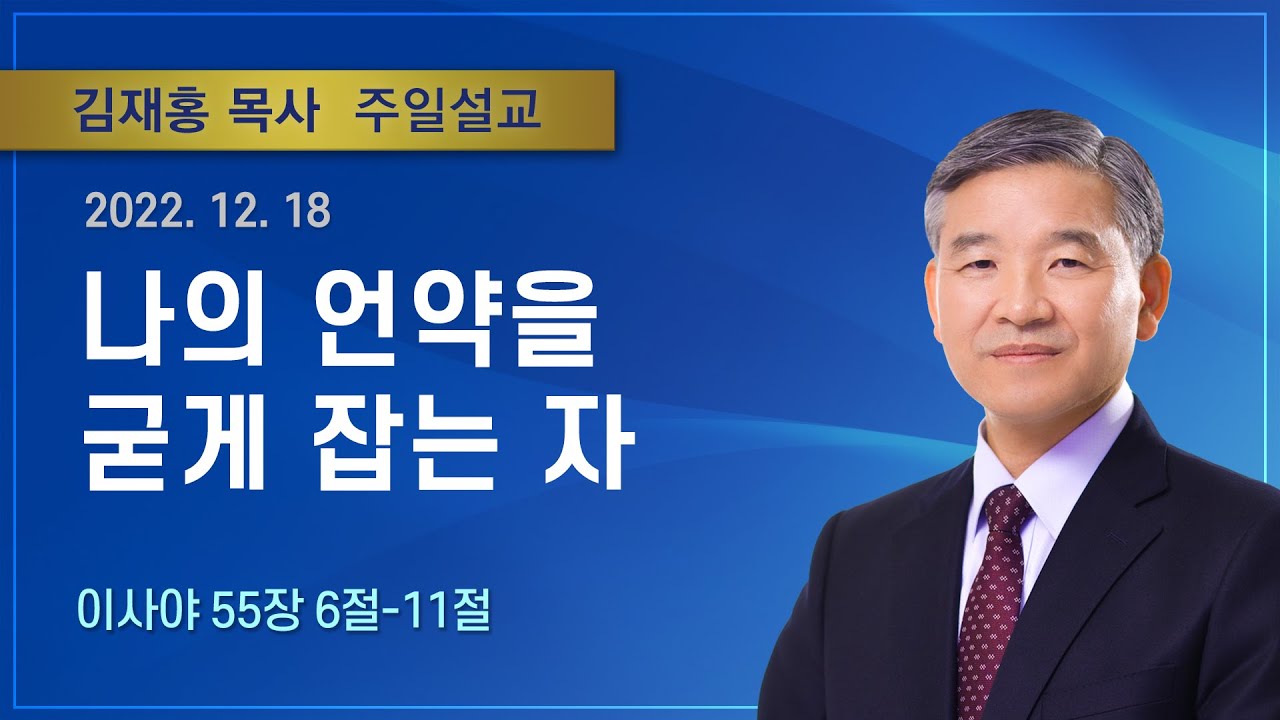 김재홍 목사 주일설교

2022. 12. 18

나의 언약을 굳게 잡는 자

이사야 55장 6절-11절